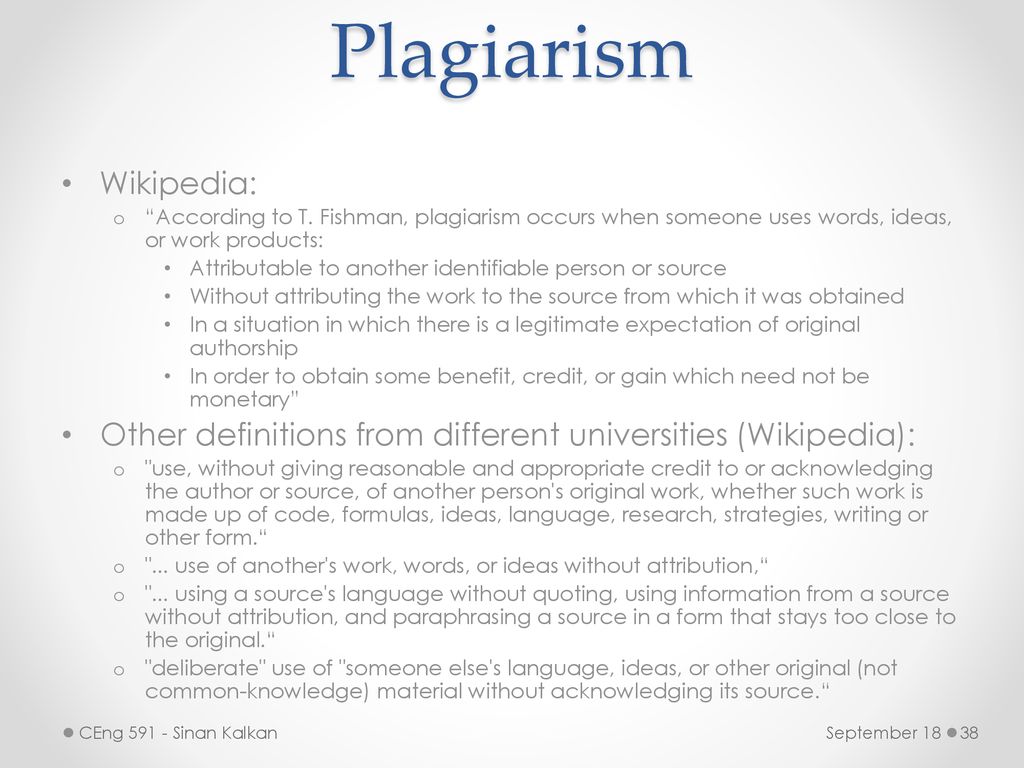 Plagiarism

• Wikipedia:
o “According to T. Fishman, plagiarism occurs when someone uses words, ideas, or work products:
• Attributable to another identifiable person or source
• Without attributing the work to the source from which it was obtained
• In a situation in which there is a legitimate expectation of original authorship
• In order to obtain some benefit, credit, or gain which need not be monetary"

• Other definitions from different universities (Wikipedia):
o "use, without giving reasonable and appropriate credit to or acknowledging the author or source, of another person's original work, whether such work is made up of code, formulas, ideas, language, research, strategies, writing or other form.“
o "... use of another's work, words, or ideas without attribution,“
o "... using a source's language without quoting, using information from a source without attribution, and paraphrasing a source in a form that stays too close to the original.“
o "deliberate" use of "someone else's language, ideas, or other original (not common-knowledge) material without acknowledging its source.“

CEng 591 - Sinan Kalkan

September 18

38